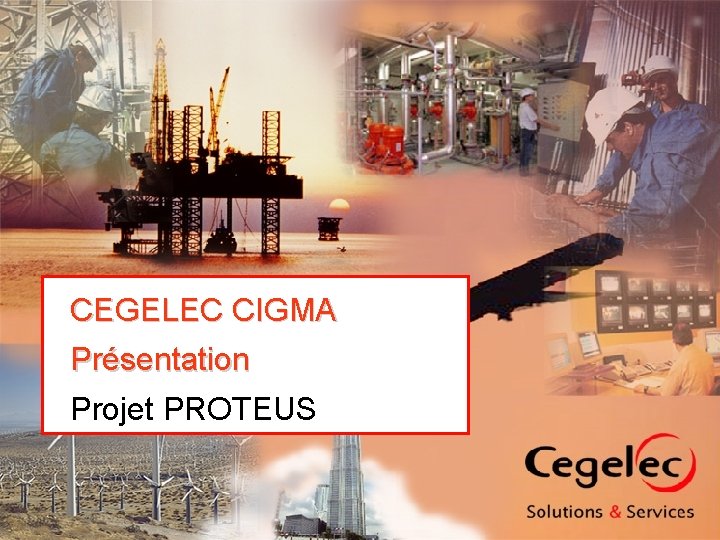 CEGELEC CIGMA
Présentation
Projet PROTEUS

Cegelec
Solutions & Services